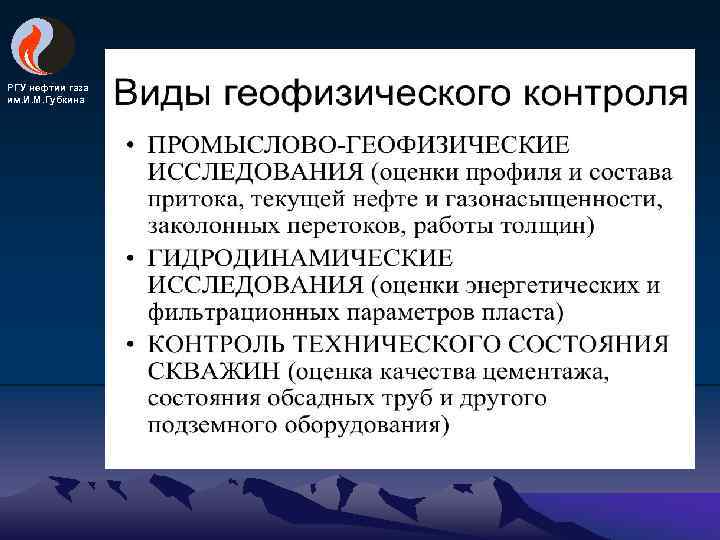 РГУ нефтии газа им.И.М.Губкина

Виды геофизического контроля

• ПРОМЫСЛОВО-ГЕОФИЗИЧЕСКИЕ ИССЛЕДОВАНИЯ (оценки профиля и состава притока, текущей нефте и газонасыщенности, заколонных перетоков, работы толщин)
• ГИДРОДИНАМИЧЕСКИЕ ИССЛЕДОВАНИЯ (оценки энергетических и фильтрационных параметров пласта)
• КОНТРОЛЬ ТЕХНИЧЕСКОГО СОСТОЯНИЯ СКВАЖИН (оценка качества цементажа, состояния обсадных труб и другого подземного оборудования)